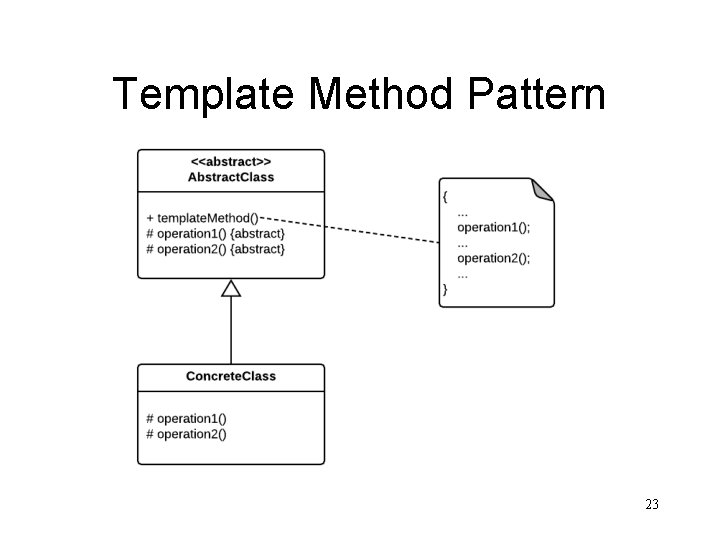 Template Method Pattern

<<abstract>>
AbstractClass

+ templateMethod()
# operation1() {abstract}
# operation2() {abstract}

{
...
operation1();
...
operation2();
...
}

ConcreteClass

# operation1()
# operation2()

23